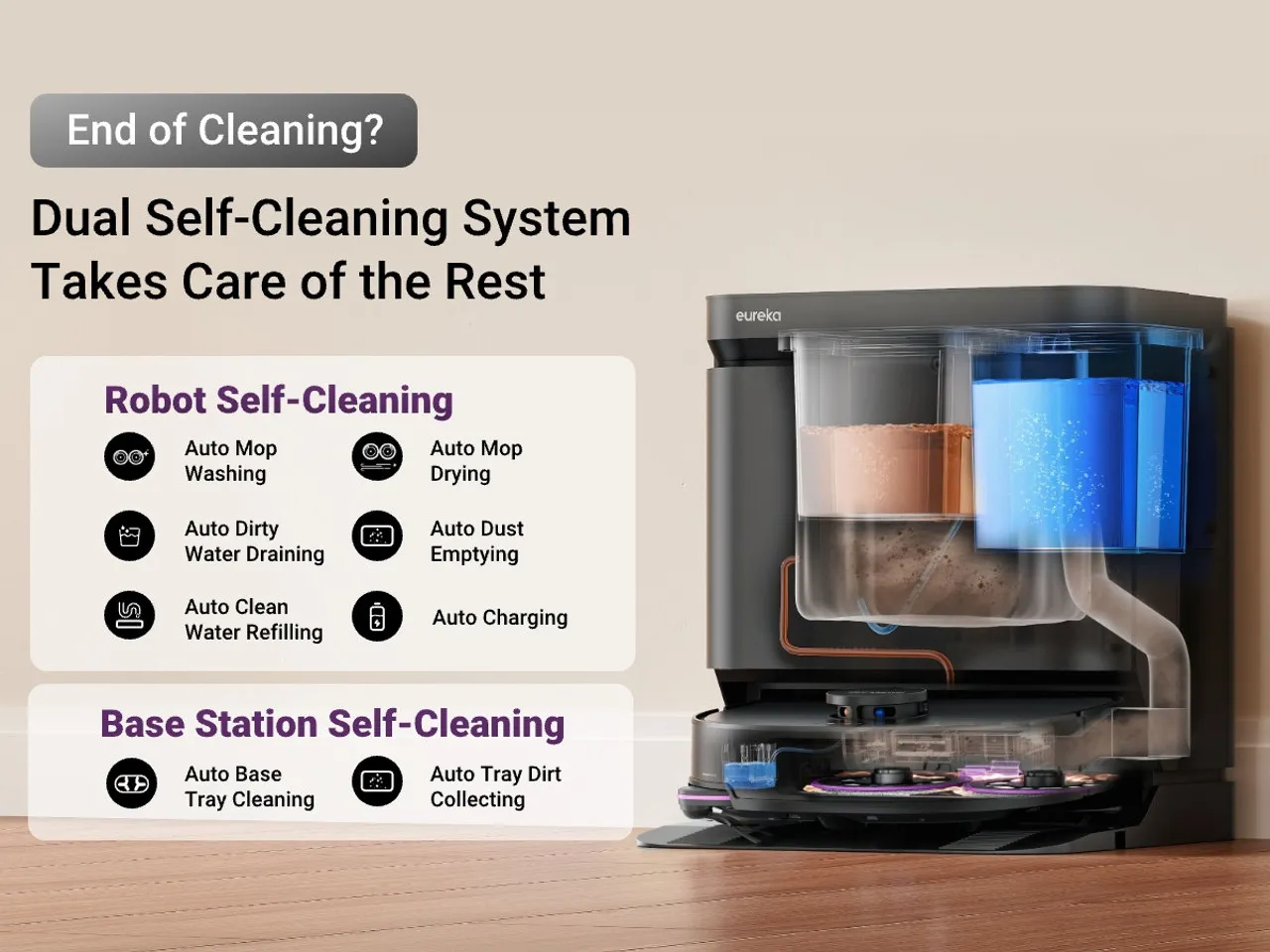 End of Cleaning?

Dual Self-Cleaning System Takes Care of the Rest

Robot Self-Cleaning

Auto Mop Washing

Auto Mop Drying

Auto Dirty Water Draining

Auto Dust Emptying

Auto Clean Water Refilling

Auto Charging

Base Station Self-Cleaning

Auto Base Tray Cleaning

Auto Tray Dirt Collecting

eureka